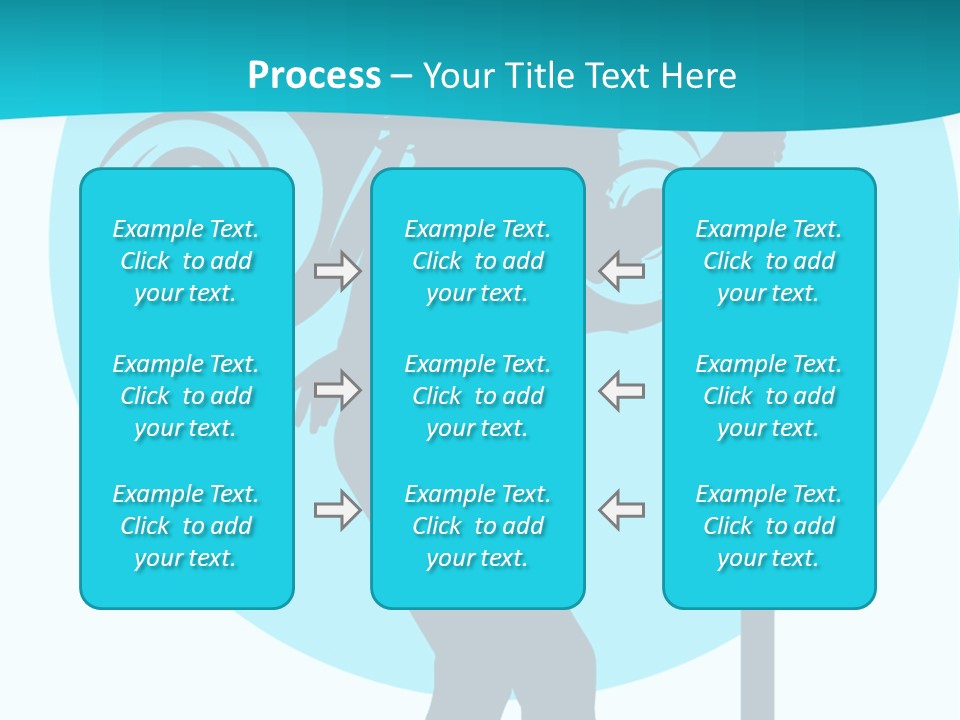 Process – Your Title Text Here

Example Text. Click to add your text.

Example Text. Click to add your text.

Example Text. Click to add your text.

Example Text. Click to add your text.

Example Text. Click to add your text.

Example Text. Click to add your text.

Example Text. Click to add your text.

Example Text. Click to add your text.

Example Text. Click to add your text.